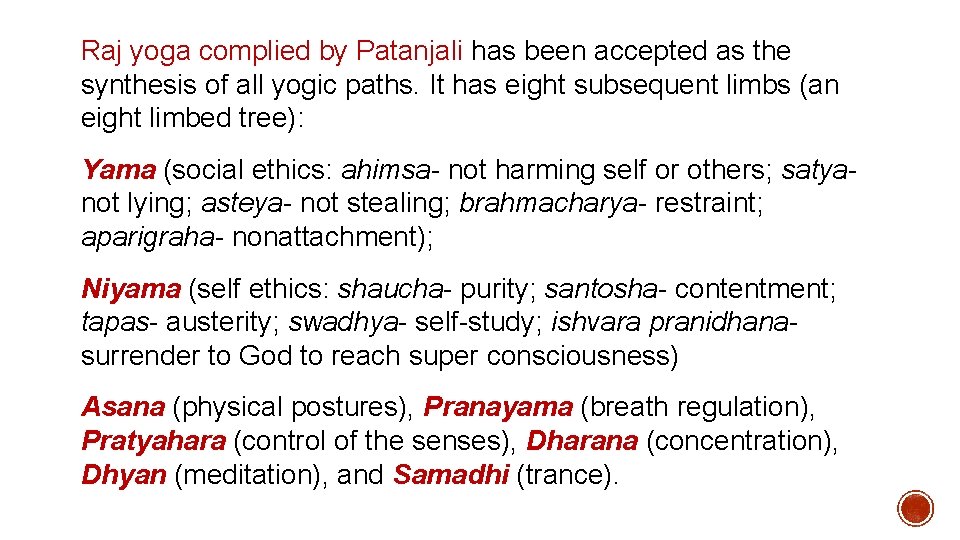 Raj yoga complied by Patanjali has been accepted as the synthesis of all yogic paths. It has eight subsequent limbs (an eight limbed tree):

Yama (social ethics: ahimsa- not harming self or others; satya- not lying; asteya- not stealing; brahmacharya- restraint; aparigraha- nonattachment);

Niyama (self ethics: shaucha- purity; santosha- contentment; tapas- austerity; swadhya- self-study; ishvara pranidhana- surrender to God to reach super consciousness)

Asana (physical postures), Pranayama (breath regulation), Pratyahara (control of the senses), Dharana (concentration), Dhyan (meditation), and Samadhi (trance).